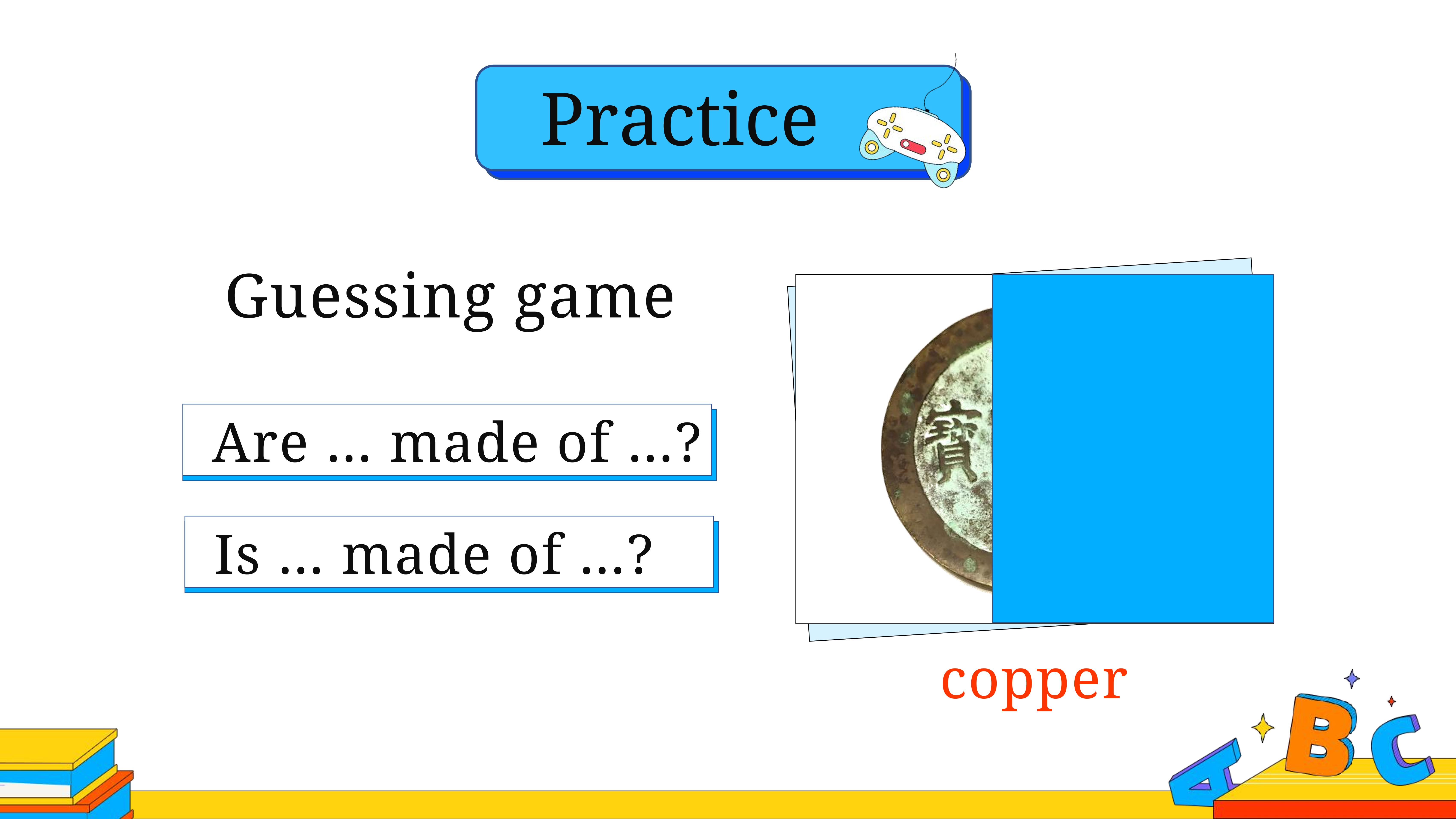 Practice

Guessing game

Are ... made of ...?

Is ... made of ...?

寶

copper

A B C